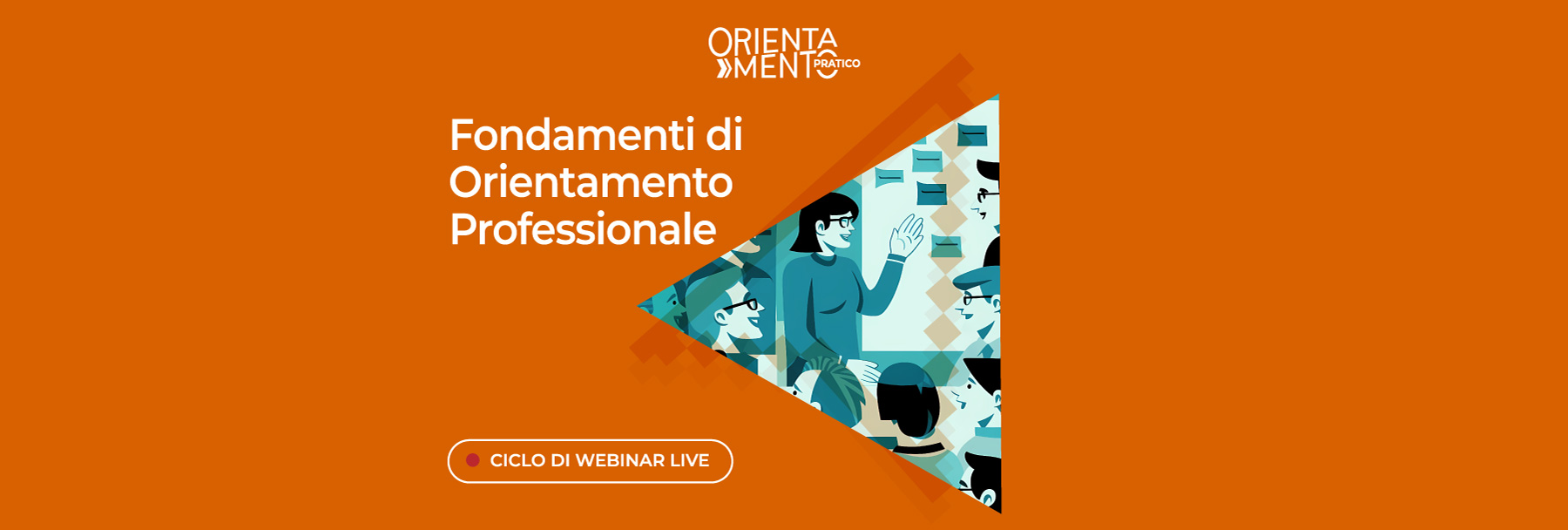 ORIENTA
MENTO PRATICO

Fondamenti di Orientamento Professionale

CICLO DI WEBINAR LIVE